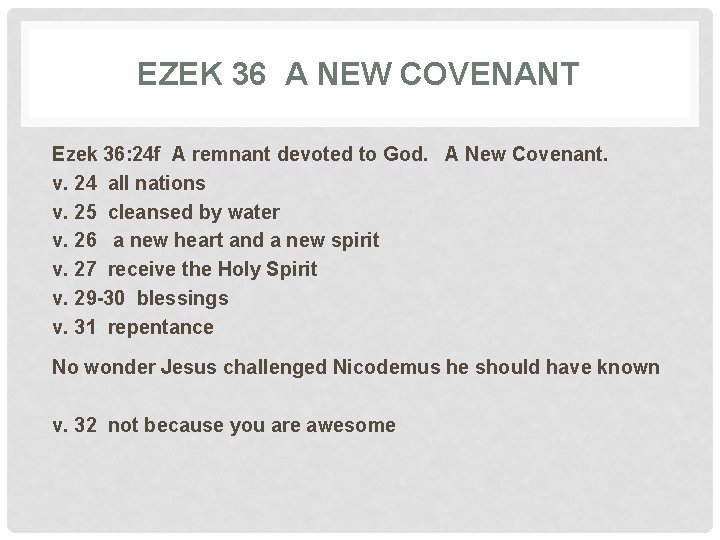 EZEK 36  A NEW COVENANT

Ezek 36:24f  A remnant devoted to God.   A New Covenant.
v. 24  all nations
v. 25  cleansed by water
v. 26   a new heart and a new spirit
v. 27  receive the Holy Spirit
v. 29-30  blessings
v. 31  repentance

No wonder Jesus challenged Nicodemus he should have known

v. 32  not because you are awesome